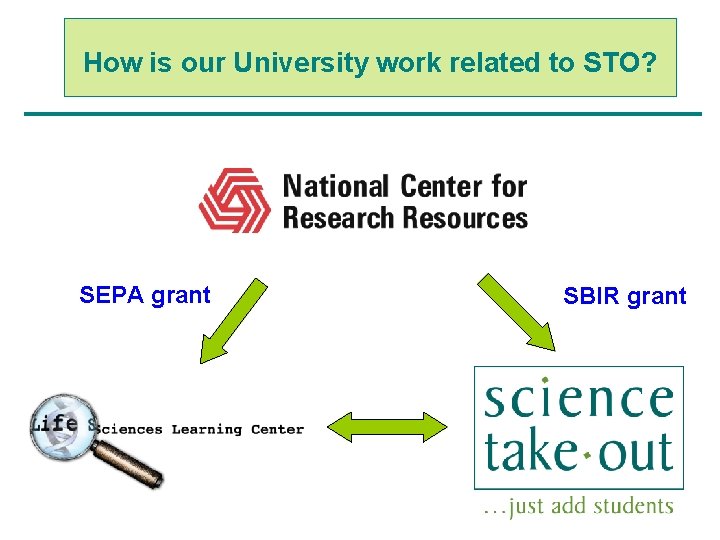 How is our University work related to STO?

National Center for Research Resources

SEPA grant

SBIR grant

Life Sciences Learning Center

science take·out

...just add students